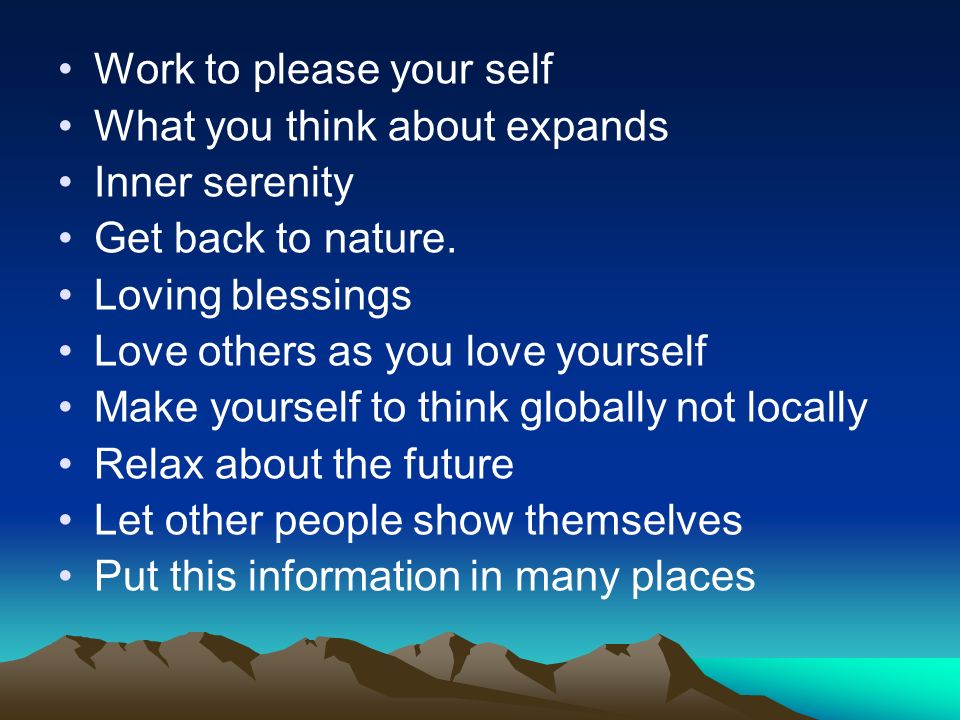 • Work to please your self
• What you think about expands
• Inner serenity
• Get back to nature.
• Loving blessings
• Love others as you love yourself
• Make yourself to think globally not locally
• Relax about the future
• Let other people show themselves
• Put this information in many places